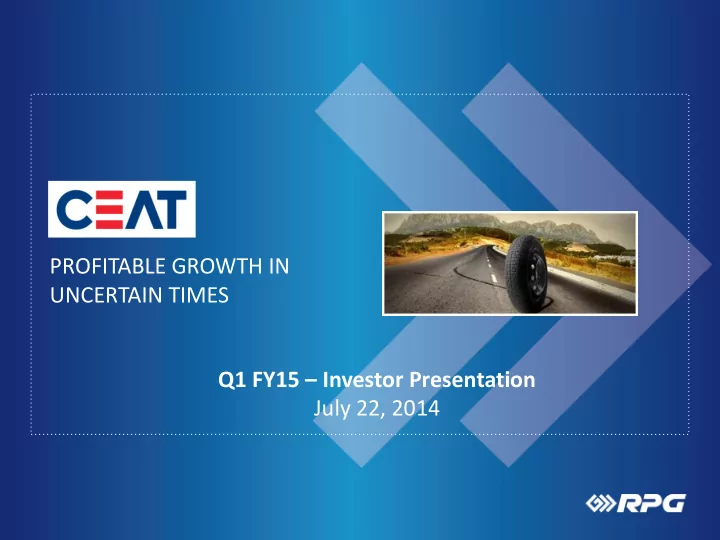 CEAT

PROFITABLE GROWTH IN UNCERTAIN TIMES

Q1 FY15 – Investor Presentation
July 22, 2014

RPG